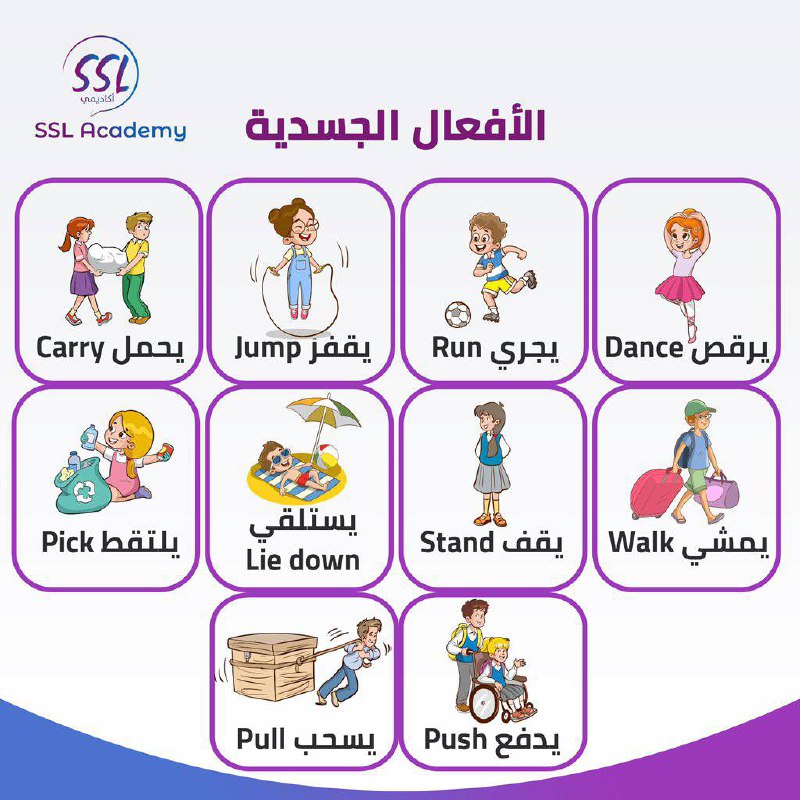 SSL
أكاديمي
SSL Academy

الأفعال الجسدية

يرقص Dance

يجري Run

يقفز Jump

يحمل Carry

يمشي Walk

يقف Stand

يستلقي
Lie down

يلتقط Pick

يدفع Push

يسحب Pull